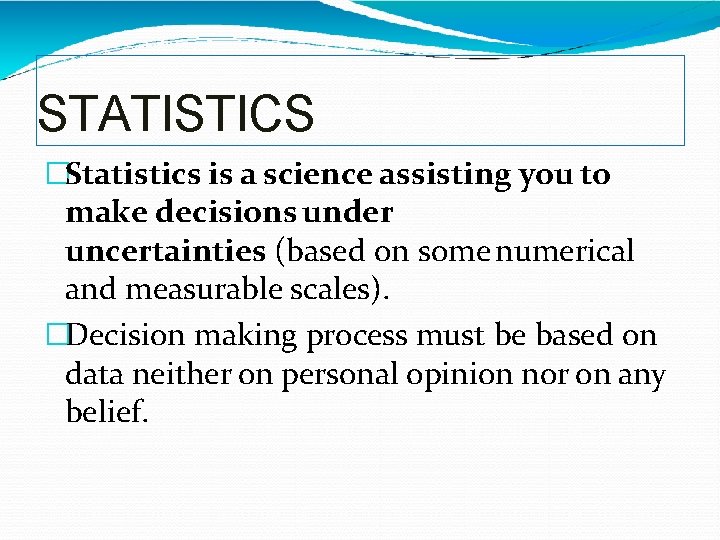 STATISTICS

□Statistics is a science assisting you to make decisions under uncertainties (based on some numerical and measurable scales).

□Decision making process must be based on data neither on personal opinion nor on any belief.